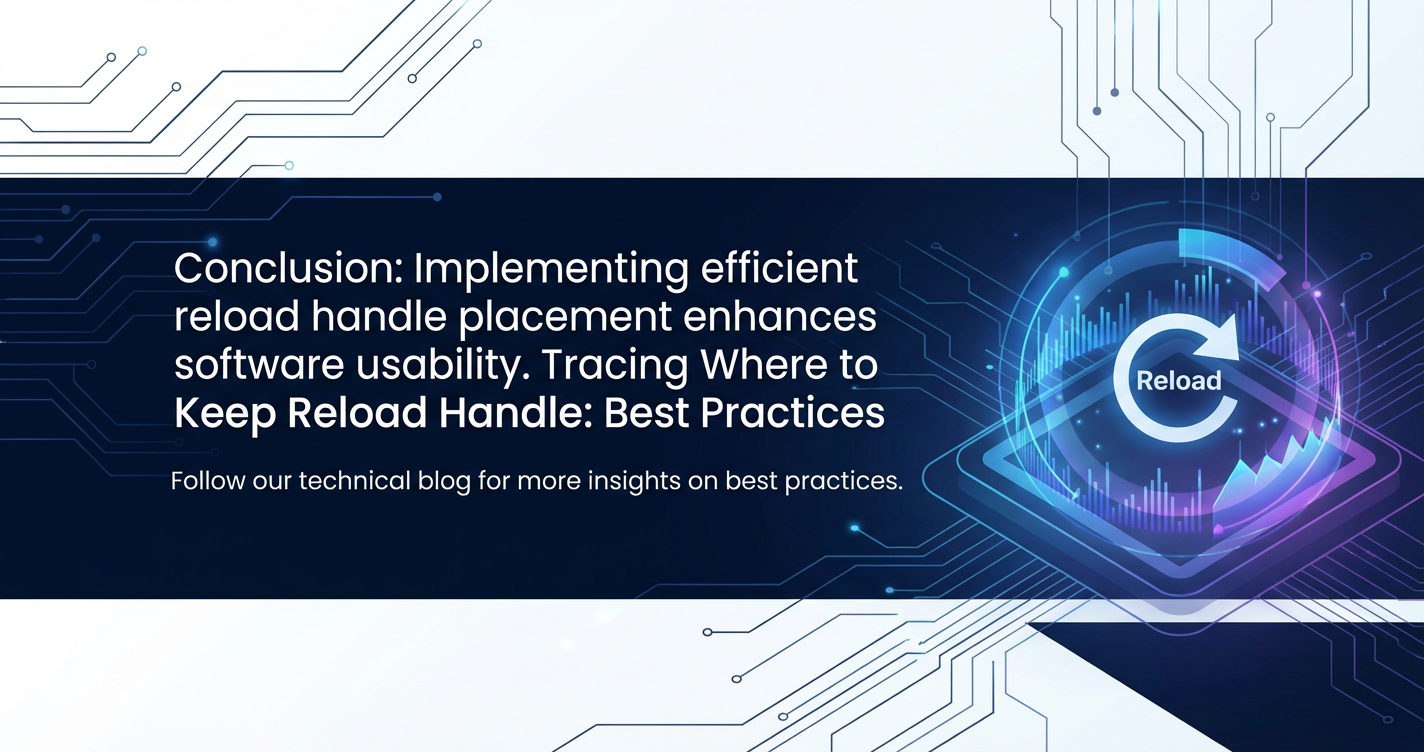 Conclusion: Implementing efficient reload handle placement enhances software usability. Tracing Where to Keep Reload Handle: Best Practices

Follow our technical blog for more insights on best practices.

Reload